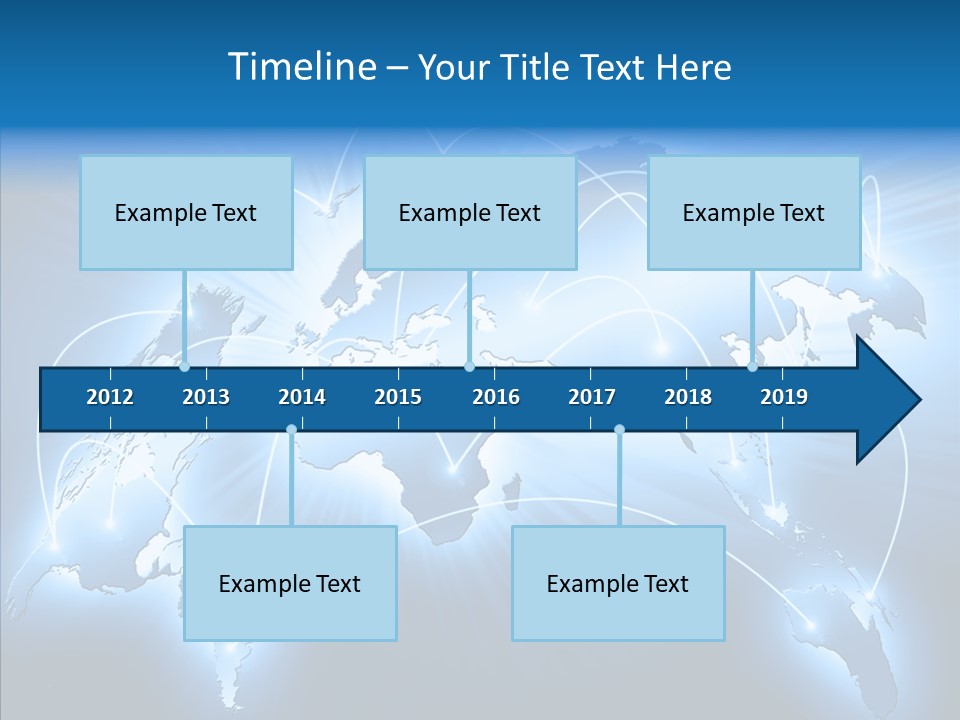 Timeline – Your Title Text Here

Example Text

Example Text

Example Text

2012
2013
2014
2015
2016
2017
2018
2019

Example Text

Example Text